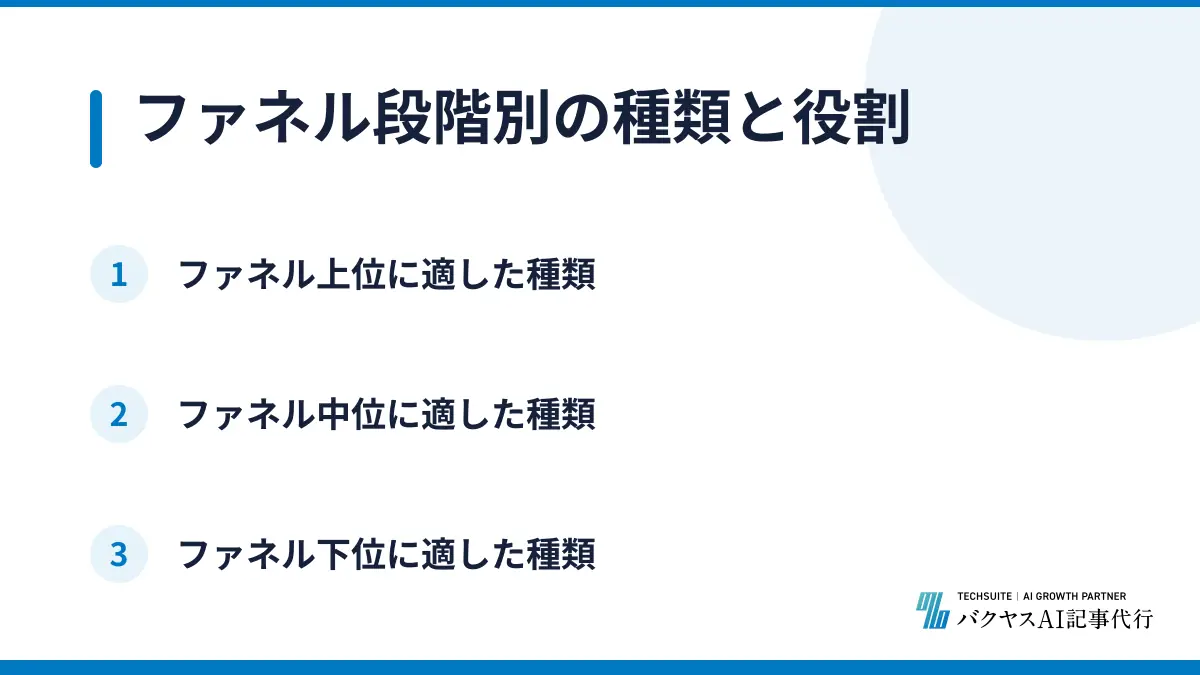 ファネル段階別の種類と役割

1 ファネル上位に適した種類

2 ファネル中位に適した種類

3 ファネル下位に適した種類

TECHSUITE | AI GROWTH PARTNER
バクヤスAI記事代行